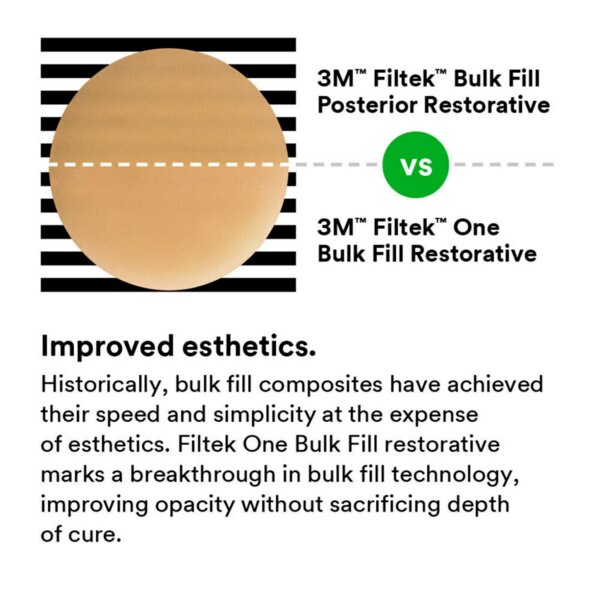 3M™ Filtek™ Bulk Fill Posterior Restorative

VS

3M™ Filtek™ One Bulk Fill Restorative

Improved esthetics.

Historically, bulk fill composites have achieved their speed and simplicity at the expense of esthetics. Filtek One Bulk Fill restorative marks a breakthrough in bulk fill technology, improving opacity without sacrificing depth of cure.